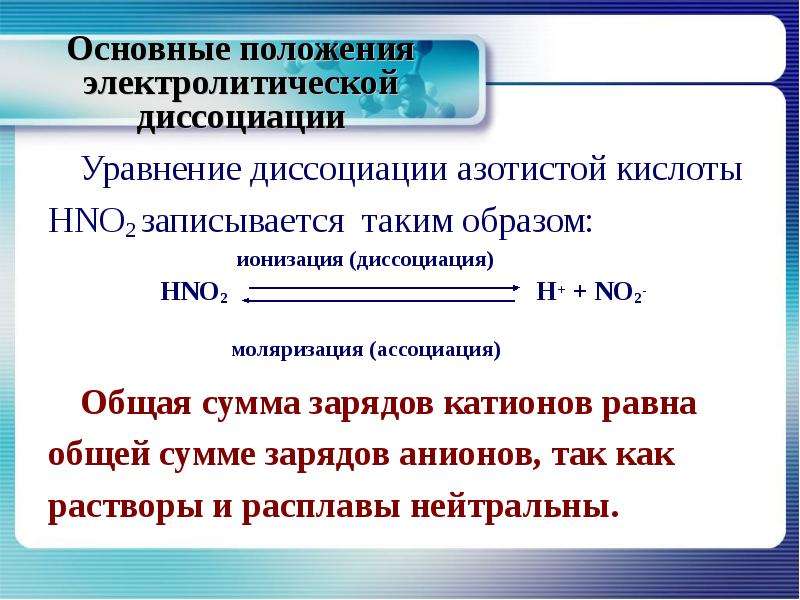 Основные положения электролитической диссоциации

Уравнение диссоциации азотистой кислоты $HNO_2$ записывается таким образом:

ионизация (диссоциация)

$HNO_2 \rightleftarrows H^+ + NO_2^-$

моляризация (ассоциация)

Общая сумма зарядов катионов равна общей сумме зарядов анионов, так как растворы и расплавы нейтральны.